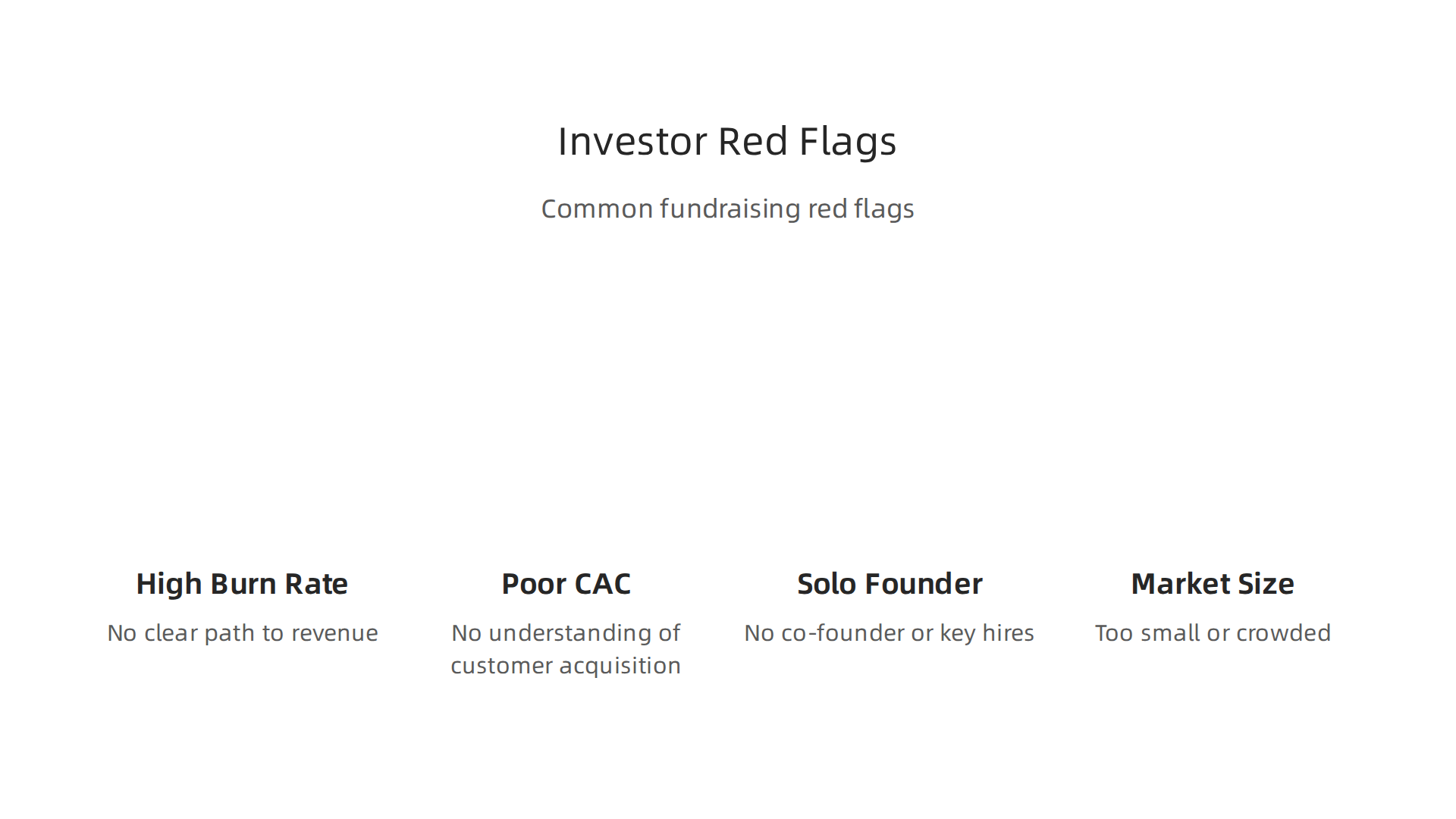 Investor Red Flags

Common fundraising red flags

High Burn Rate

No clear path to revenue

Poor CAC

No understanding of customer acquisition

Solo Founder

No co-founder or key hires

Market Size

Too small or crowded